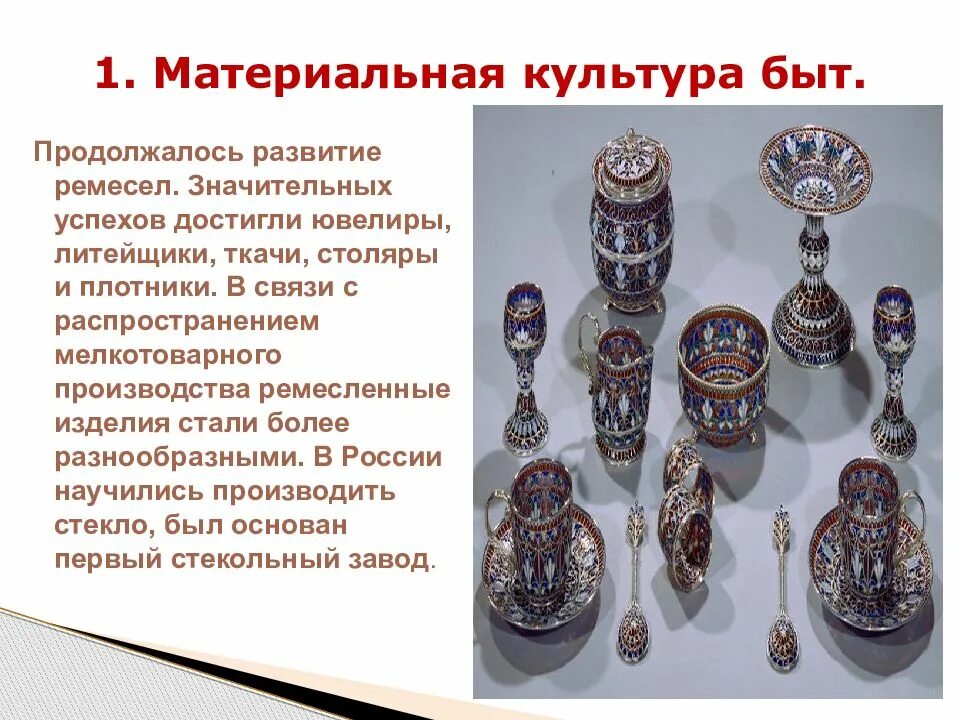 1. Материальная культура быт.

Продолжалось развитие ремесел. Значительных успехов достигли ювелиры, литейщики, ткачи, столяры и плотники. В связи с распространением мелкотоварного производства ремесленные изделия стали более разнообразными. В России научились производить стекло, был основан первый стекольный завод.